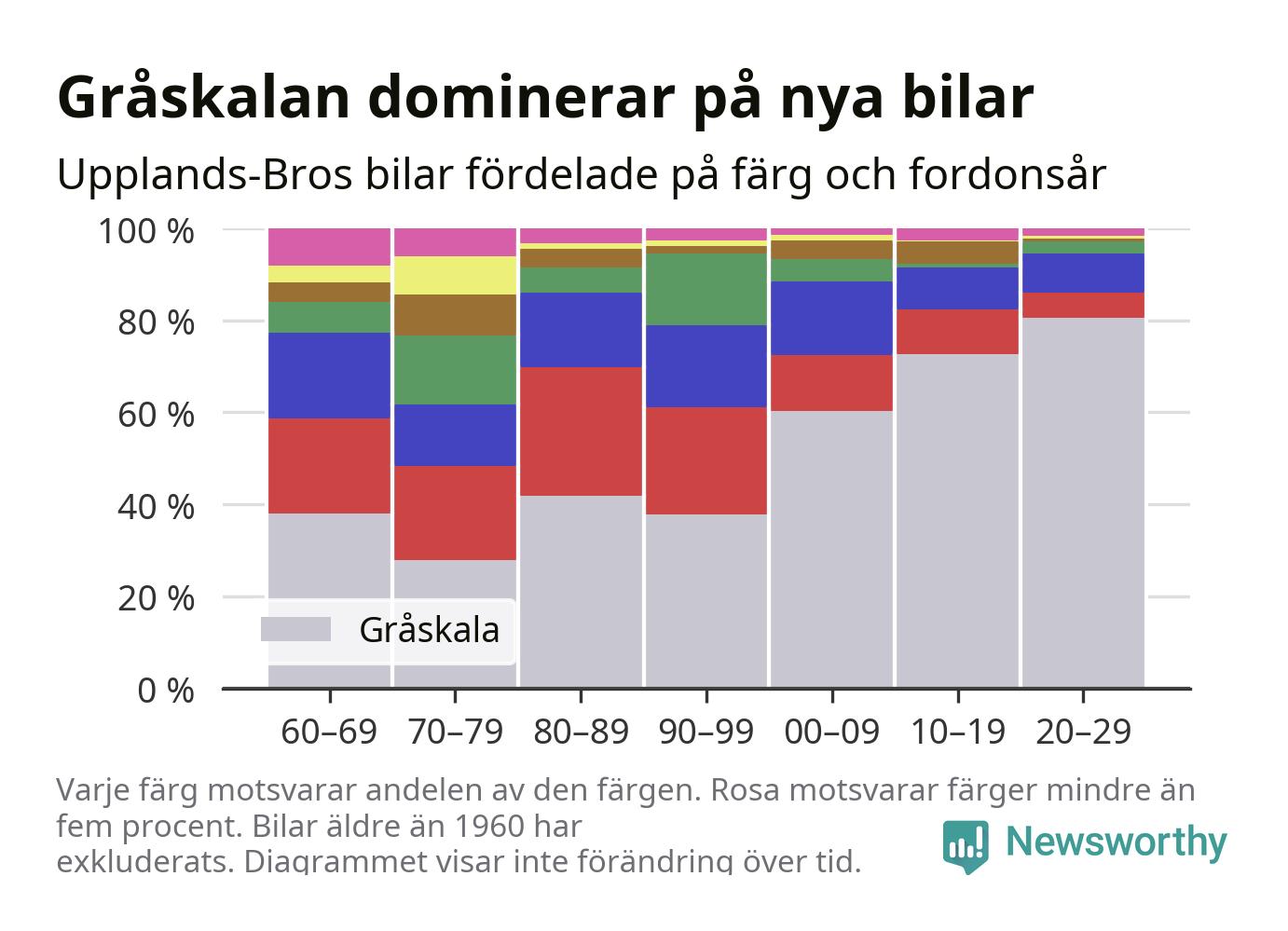 Gråskalan dominerar på nya bilar

Upplands-Bros bilar fördelade på färg och fordonsår

100 %
80 %
60 %
40 %
20 %
0 %

Gråskala

60–69
70–79
80–89
90–99
00–09
10–19
20–29

Varje färg motsvarar andelen av den färgen. Rosa motsvarar färger mindre än fem procent. Bilar äldre än 1960 har exkluderats. Diagrammet visar inte förändring över tid.

Newsworthy